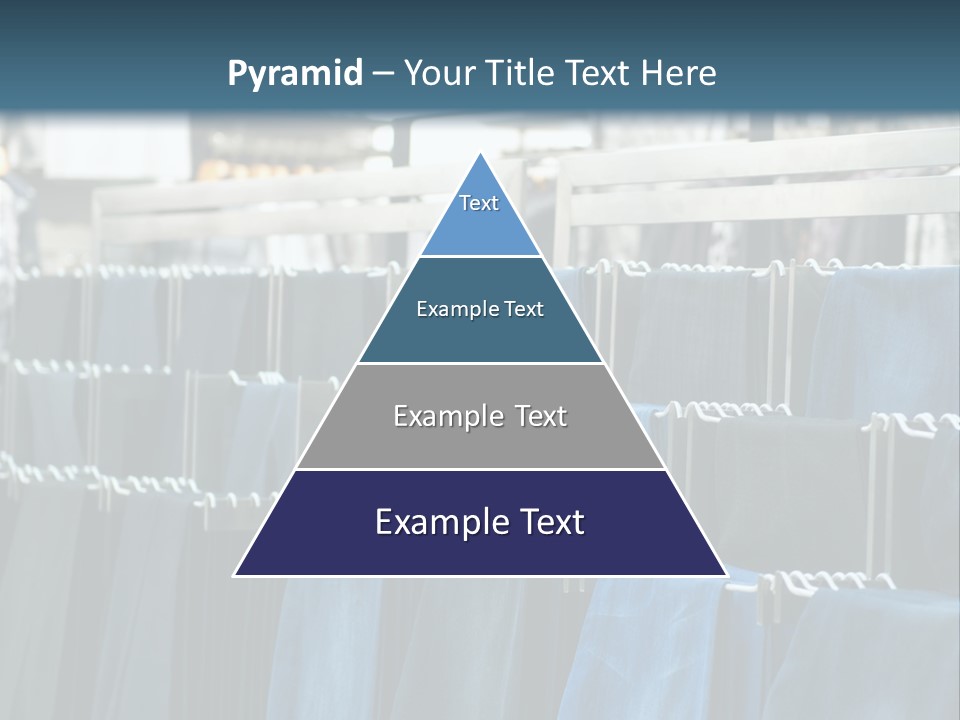 Pyramid – Your Title Text Here

Text

Example Text

Example Text

Example Text